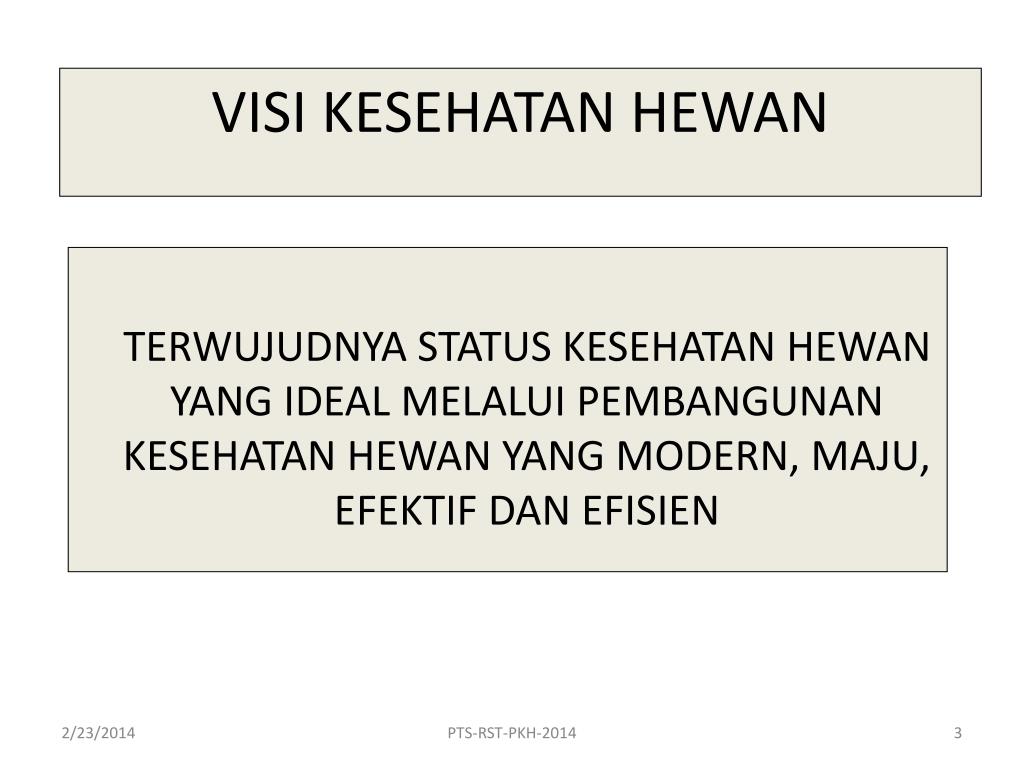 VISI KESEHATAN HEWAN

TERWUJUDNYA STATUS KESEHATAN HEWAN YANG IDEAL MELALUI PEMBANGUNAN KESEHATAN HEWAN YANG MODERN, MAJU, EFEKTIF DAN EFISIEN

2/23/2014

PTS-RST-PKH-2014

3